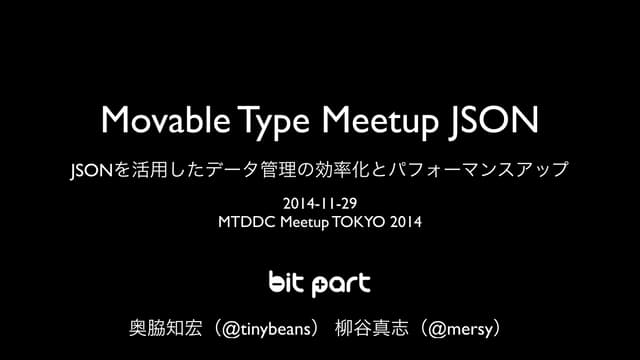 Movable Type Meetup JSON

JSONを活用したデータ管理の効率化とパフォーマンスアップ

2014-11-29
MTDDC Meetup TOKYO 2014

bit part

奥脇知宏（@tinybeans） 柳谷真志（@mersy）